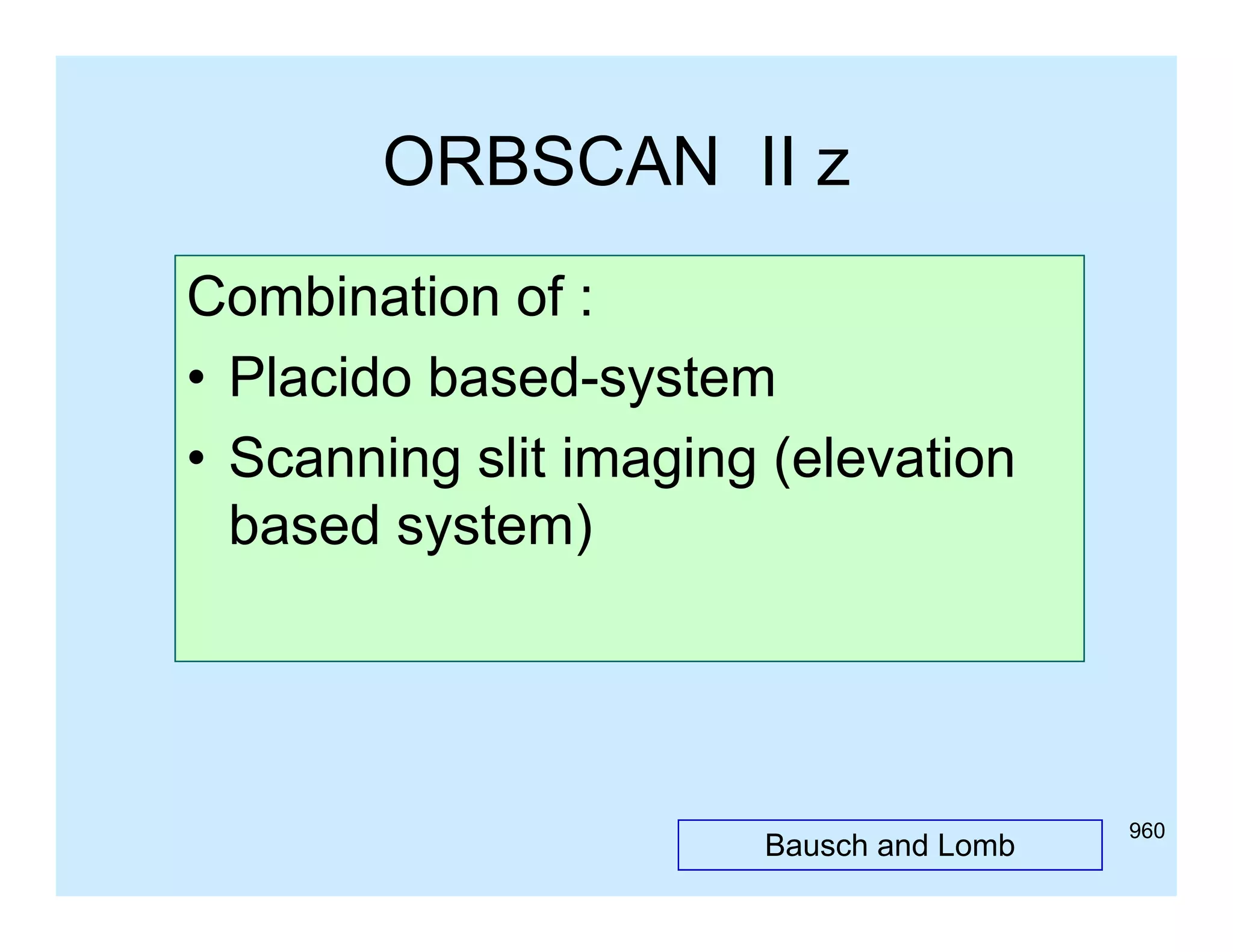 ORBSCAN II z

Combination of :

• Placido based-system
• Scanning slit imaging (elevation based system)

Bausch and Lomb

960